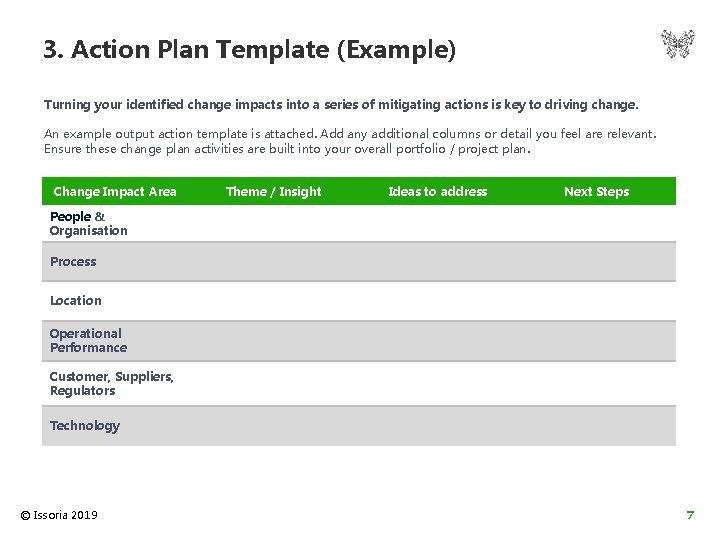 3. Action Plan Template (Example)

Turning your identified change impacts into a series of mitigating actions is key to driving change.

An example output action template is attached. Add any additional columns or detail you feel are relevant. Ensure these change plan activities are built into your overall portfolio / project plan.

| Change Impact Area | Theme / Insight | Ideas to address | Next Steps |
|---|---|---|---|
| People & Organisation | | | |
| Process | | | |
| Location | | | |
| Operational Performance | | | |
| Customer, Suppliers, Regulators | | | |
| Technology | | | |

© Issoria 2019

7